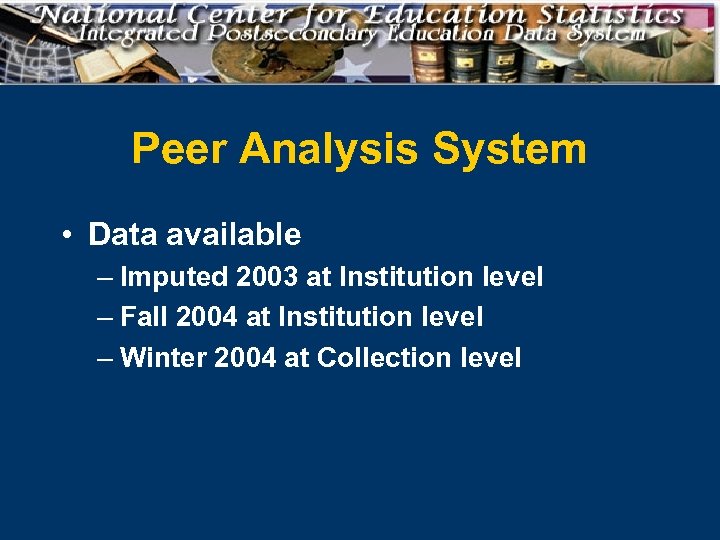 National Center for Education Statistics
Integrated Postsecondary Education Data System

Peer Analysis System

• Data available
– Imputed 2003 at Institution level
– Fall 2004 at Institution level
– Winter 2004 at Collection level